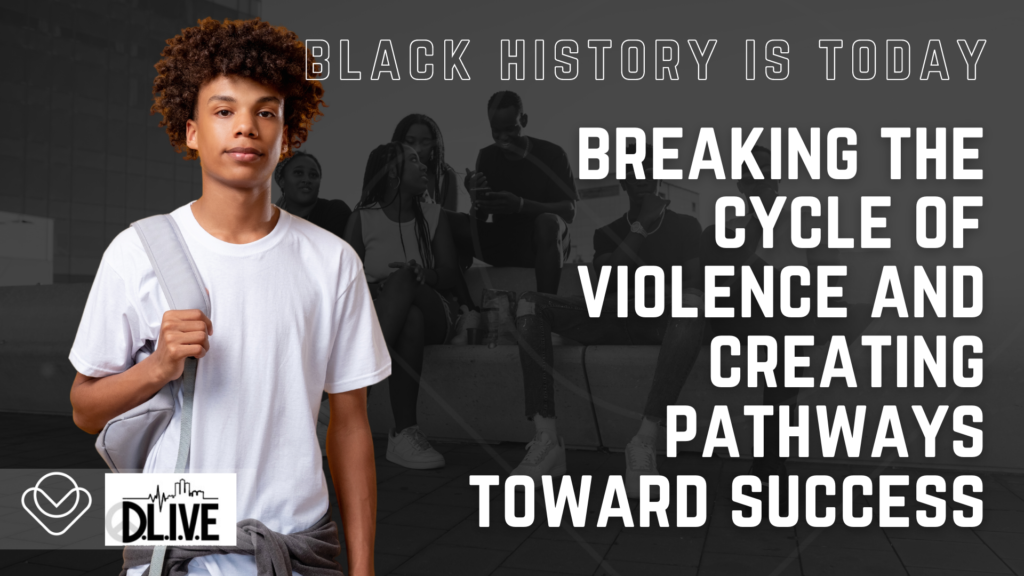 BLACK HISTORY IS TODAY

BREAKING THE CYCLE OF VIOLENCE AND CREATING PATHWAYS TOWARD SUCCESS

D.L.I.V.E